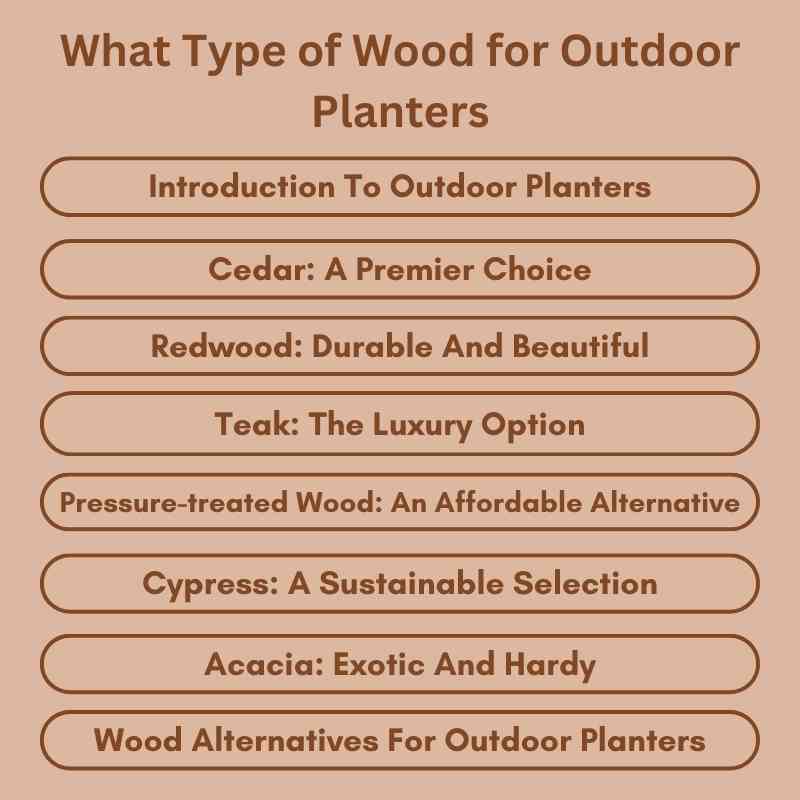 What Type of Wood for Outdoor Planters

Introduction To Outdoor Planters

Cedar: A Premier Choice

Redwood: Durable And Beautiful

Teak: The Luxury Option

Pressure-treated Wood: An Affordable Alternative

Cypress: A Sustainable Selection

Acacia: Exotic And Hardy

Wood Alternatives For Outdoor Planters